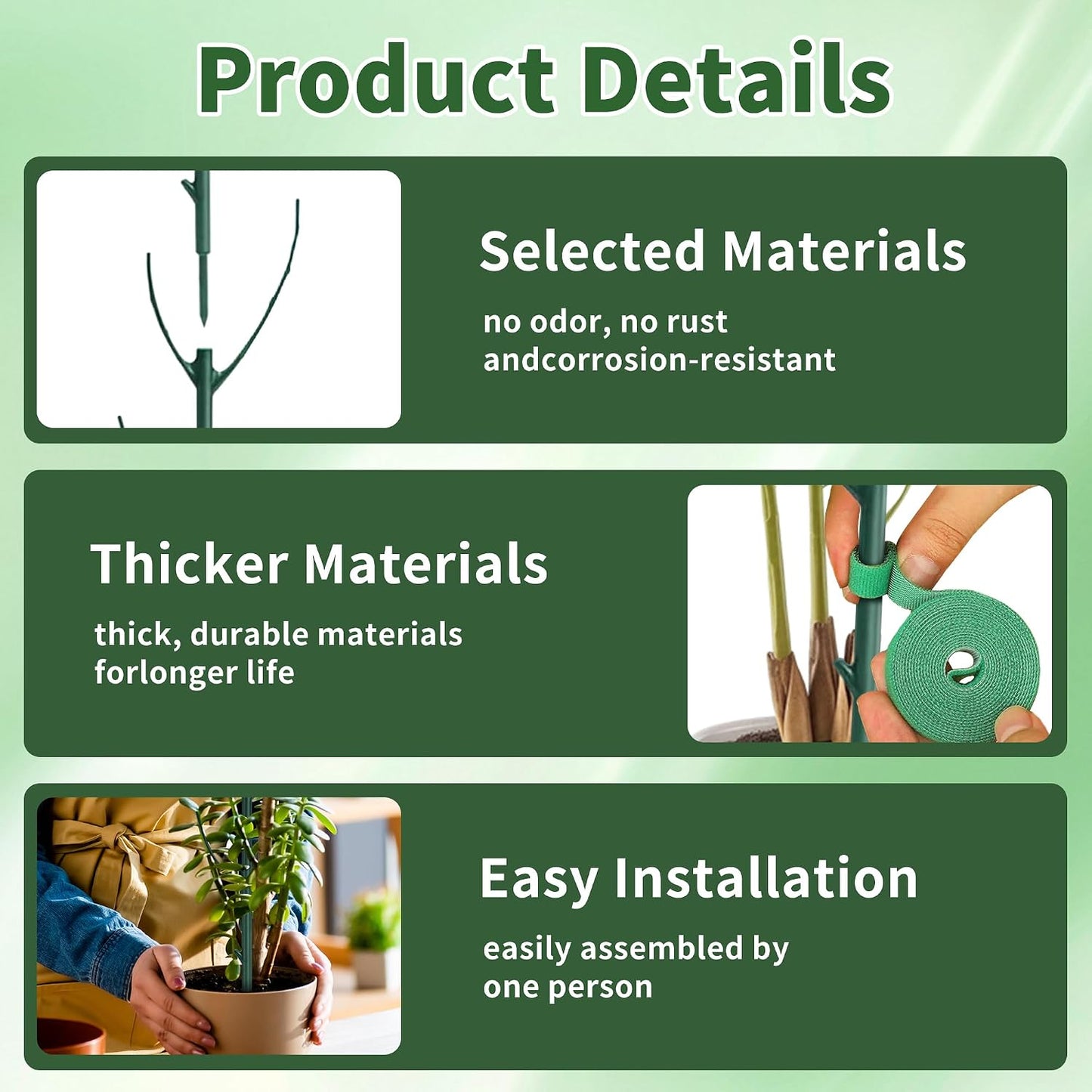 Product Details

Selected Materials

no odor, no rust andcorrosion-resistant

Thicker Materials

thick, durable materials forlonger life

Easy Installation

easily assembled by one person